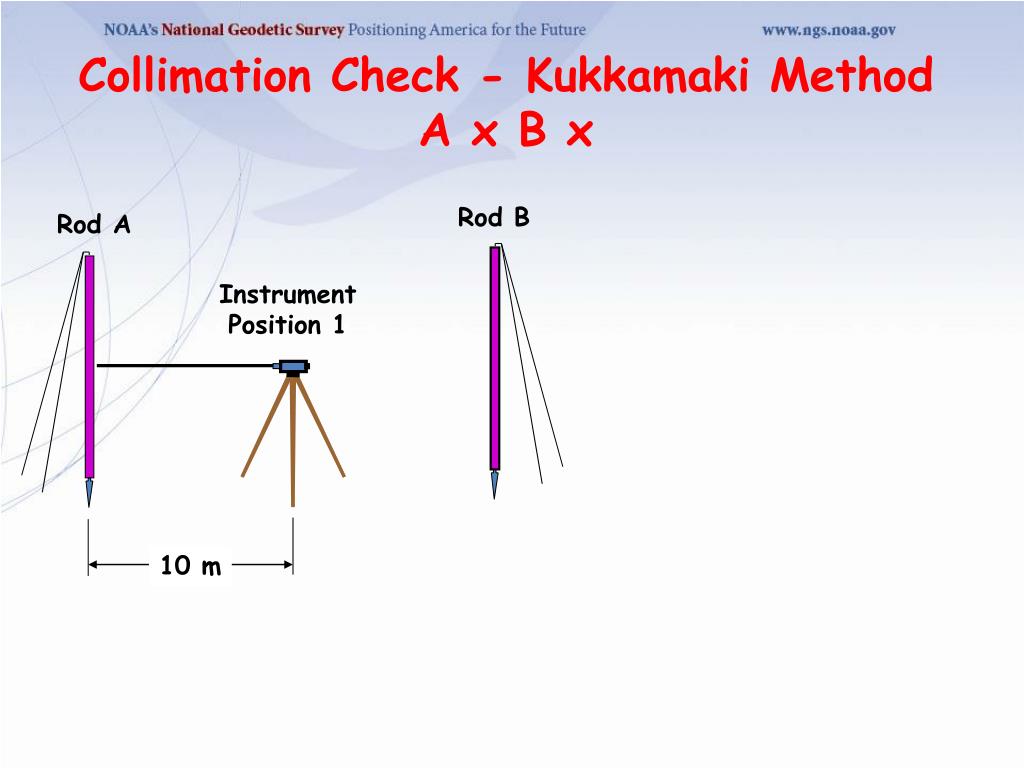 NOAA's National Geodetic Survey Positioning America for the Future www.ngs.noaa.gov

Collimation Check - Kukkamaki Method
A x B x

Rod A

Rod B

Instrument Position 1

10 m